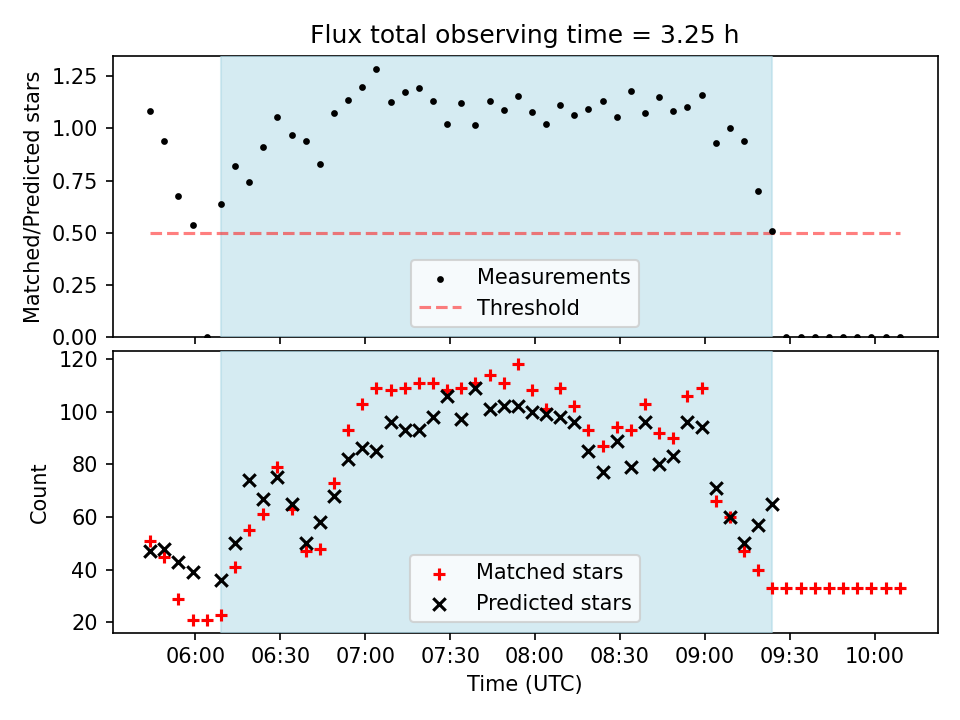 Flux total observing time = 3.25 h

Matched/Predicted stars

1.25
1.00
0.75
0.50
0.25
0.00

Measurements
Threshold

Count

120
100
80
60
40
20

Matched stars
Predicted stars

06:00 06:30 07:00 07:30 08:00 08:30 09:00 09:30 10:00

Time (UTC)